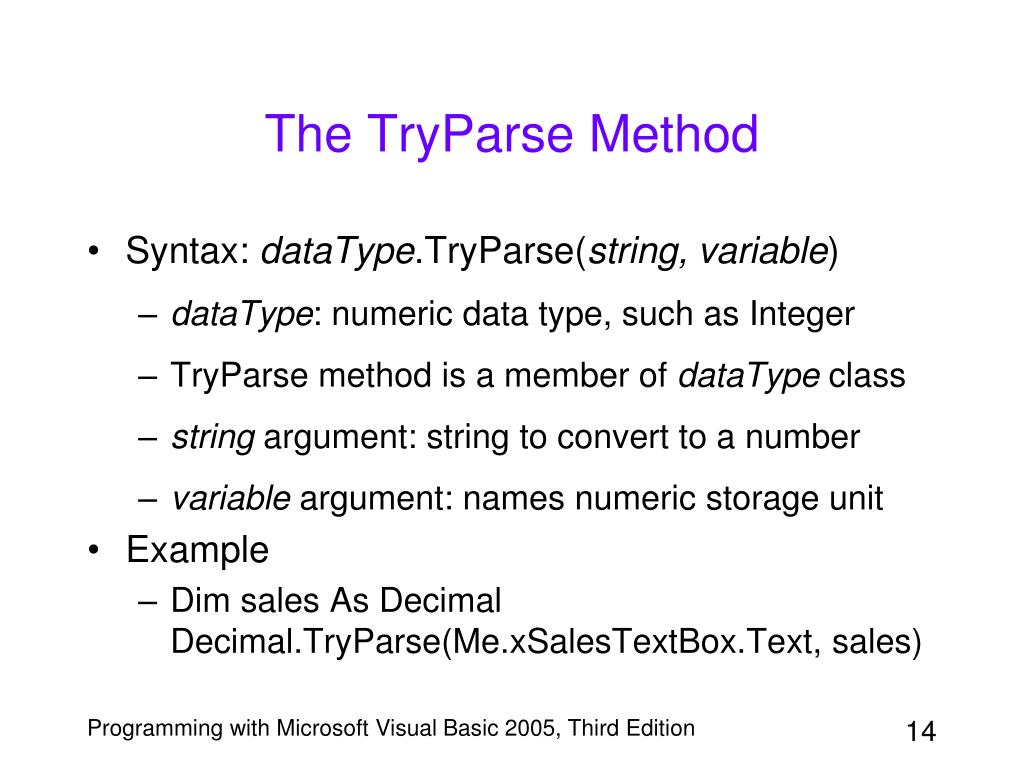 The TryParse Method

• Syntax: dataType.TryParse(string, variable)
– dataType: numeric data type, such as Integer
– TryParse method is a member of dataType class
– string argument: string to convert to a number
– variable argument: names numeric storage unit
• Example
– Dim sales As Decimal
Decimal.TryParse(Me.xSalesTextBox.Text, sales)

Programming with Microsoft Visual Basic 2005, Third Edition

14